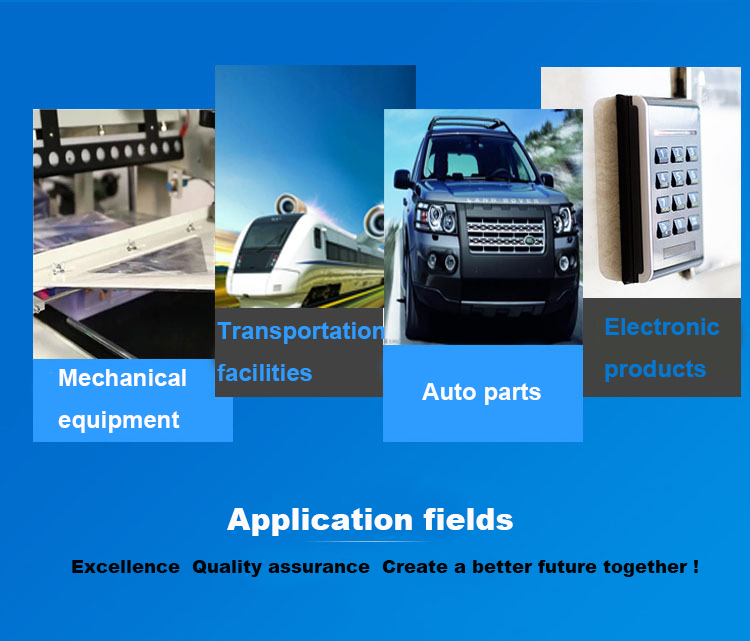 Mechanical equipment

Transportation facilities

LAND ROVER

Auto parts

Electronic products

Application fields

Excellence  Quality assurance  Create a better future together !